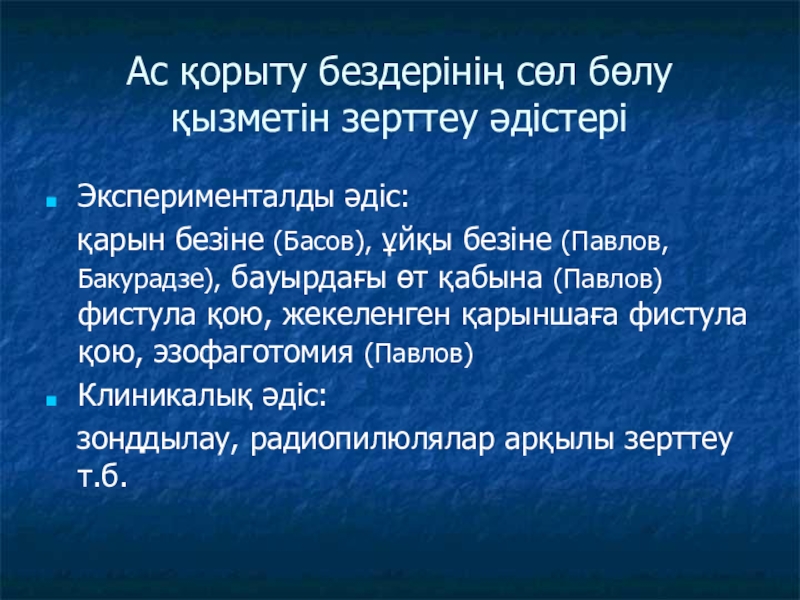 Ас қорыту бездерінің сөл бөлу қызметін зерттеу әдістері

Эксперименталды әдіс:

қарын безіне (Басов), ұйқы безіне (Павлов, Бакурадзе), бауырдағы өт қабына (Павлов) фистула қою, жекеленген қарыншаға фистула қою, эзофаготомия (Павлов)

Клиникалық әдіс:

зонддылау, радиопилюлялар арқылы зерттеу т.б.